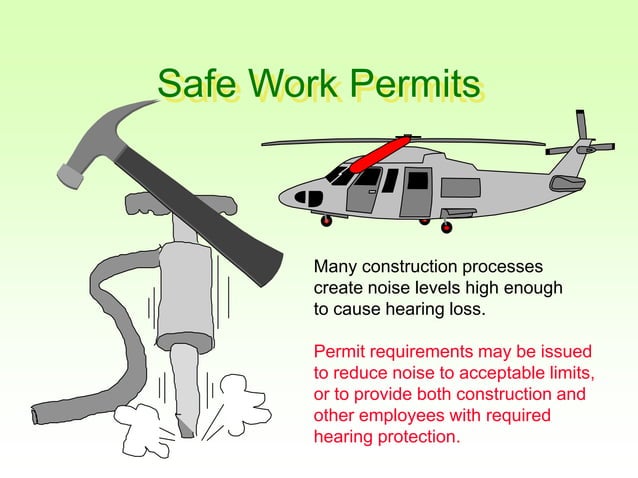 Safe Work Permits

Many construction processes create noise levels high enough to cause hearing loss.

Permit requirements may be issued to reduce noise to acceptable limits, or to provide both construction and other employees with required hearing protection.